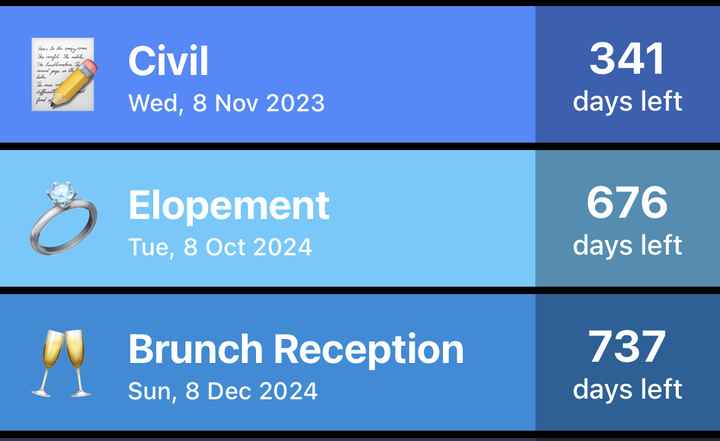 Civil
Wed, 8 Nov 2023

341
days left

Elopement
Tue, 8 Oct 2024

676
days left

Brunch Reception
Sun, 8 Dec 2024

737
days left